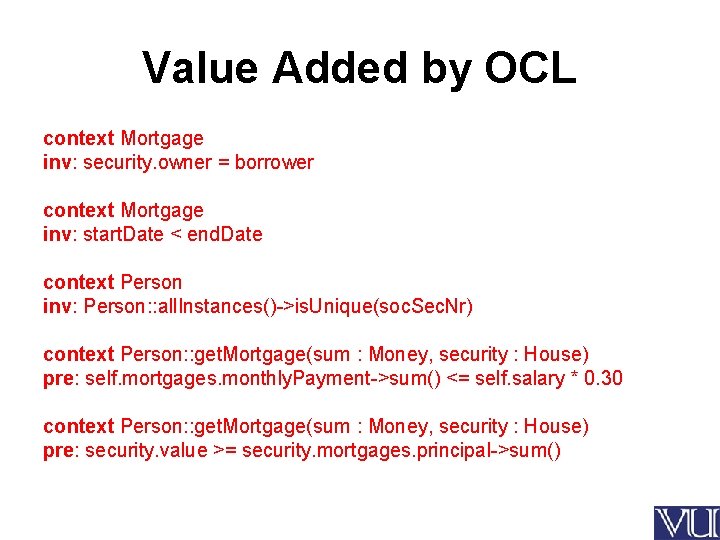 Value Added by OCL

context Mortgage
inv: security.owner = borrower

context Mortgage
inv: startDate < endDate

context Person
inv: Person::allInstances()->isUnique(socSecNr)

context Person::getMortgage(sum : Money, security : House)
pre: self.mortgages.monthlyPayment->sum() <= self.salary * 0.30

context Person::getMortgage(sum : Money, security : House)
pre: security.value >= security.mortgages.principal->sum()

VU